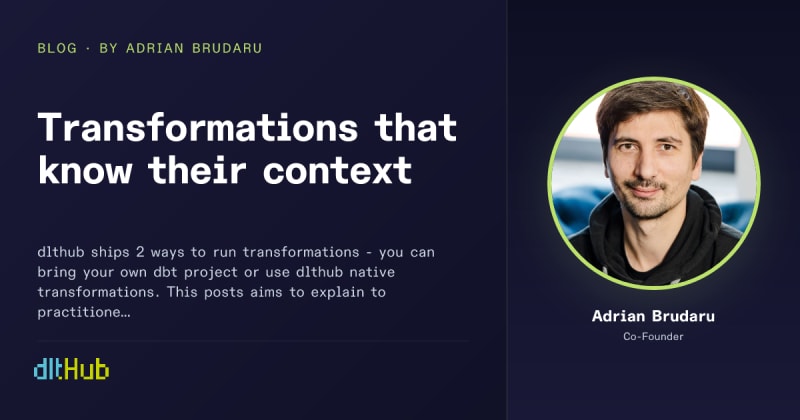 BLOG · BY ADRIAN BRUDARU

Transformations that know their context

dlthub ships 2 ways to run transformations - you can bring your own dbt project or use dlthub native transformations. This posts aims to explain to practitione...

dltHub

Adrian Brudaru

Co-Founder